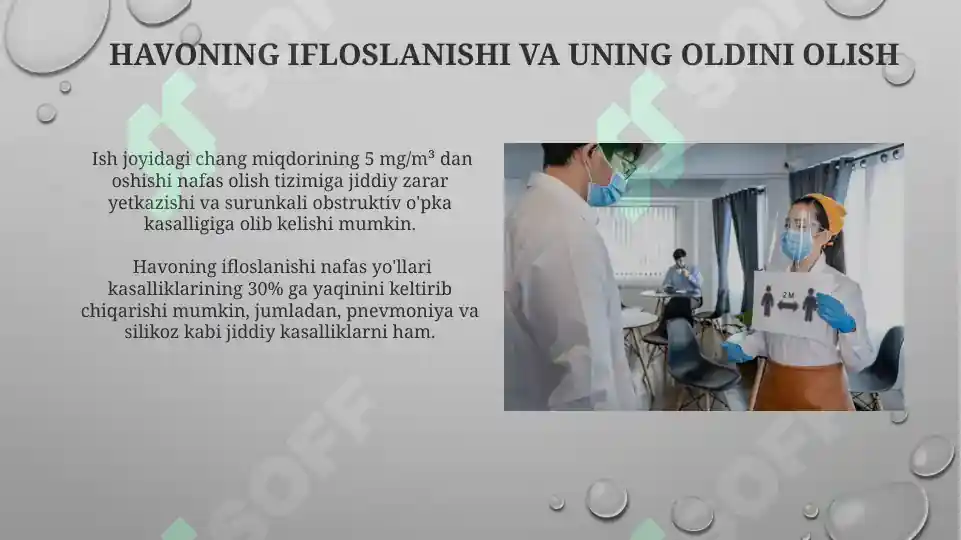 HAVONING IFLOSLANISHI VA UNING OLDINI OLISH

Ish joyidagi chang miqdorining 5 mg/m³ dan oshishi nafas olish tizimiga jiddiy zarar yetkazishi va surunkali obstruktiv o'pka kasalligiga olib kelishi mumkin.

Havoning ifloslanishi nafas yo'llari kasalliklarining 30% ga yaqinini keltirib chiqarishi mumkin, jumladan, pnevmoniya va silikoz kabi jiddiy kasalliklarni ham.

2M

SOFF